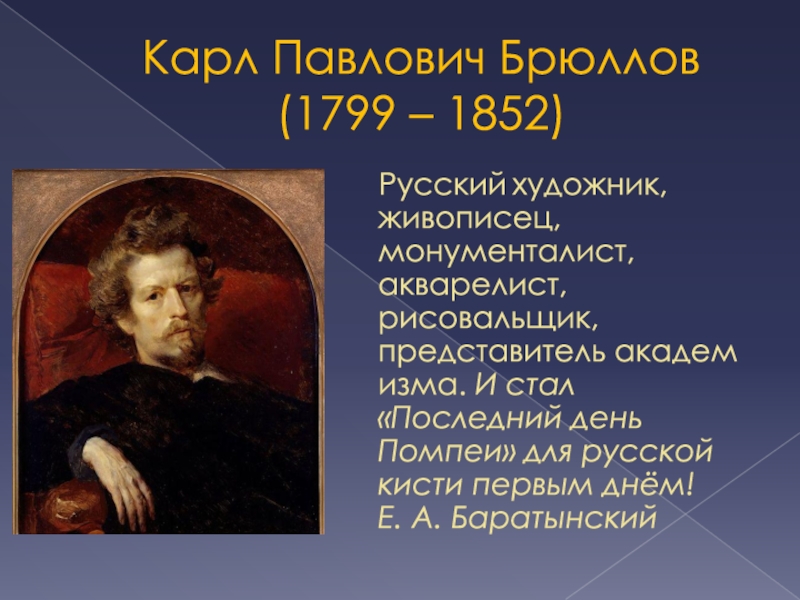 Карл Павлович Брюллов
(1799 – 1852)

Русский художник, живописец, монументалист, акварелист, рисовальщик, представитель академ изма. И стал «Последний день Помпеи» для русской кисти первым днём!
Е. А. Баратынский